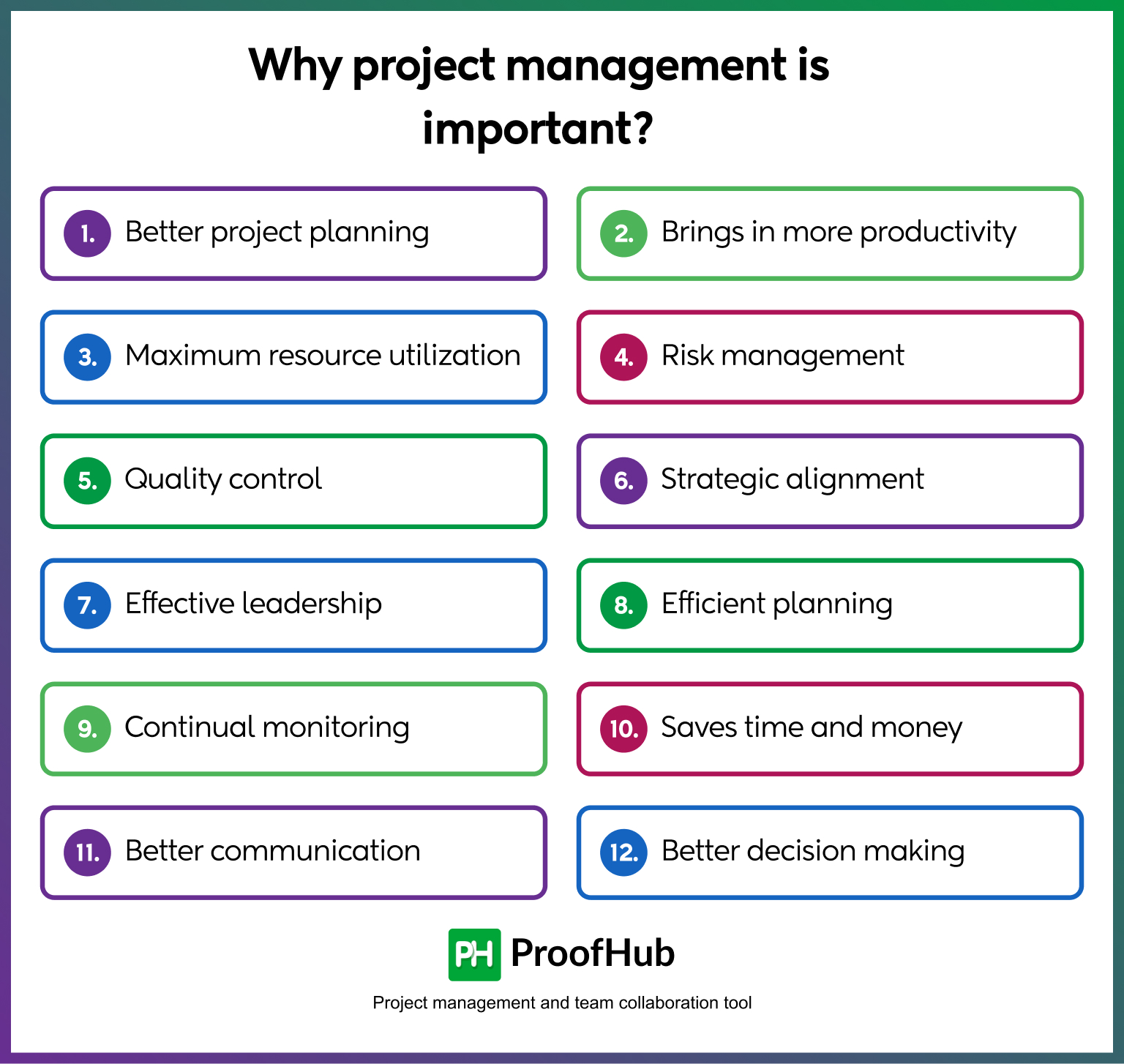 Why project management is important?

1. Better project planning

2. Brings in more productivity

3. Maximum resource utilization

4. Risk management

5. Quality control

6. Strategic alignment

7. Effective leadership

8. Efficient planning

9. Continual monitoring

10. Saves time and money

11. Better communication

12. Better decision making

PH ProofHub

Project management and team collaboration tool